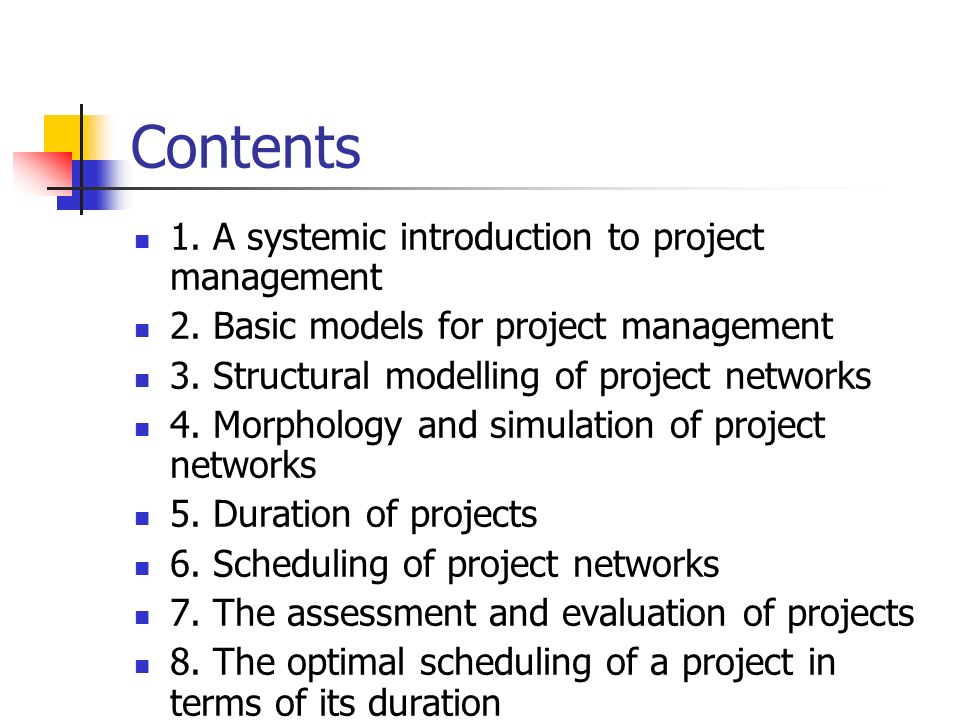 Contents

- 1. A systemic introduction to project management
- 2. Basic models for project management
- 3. Structural modelling of project networks
- 4. Morphology and simulation of project networks
- 5. Duration of projects
- 6. Scheduling of project networks
- 7. The assessment and evaluation of projects
- 8. The optimal scheduling of a project in terms of its duration